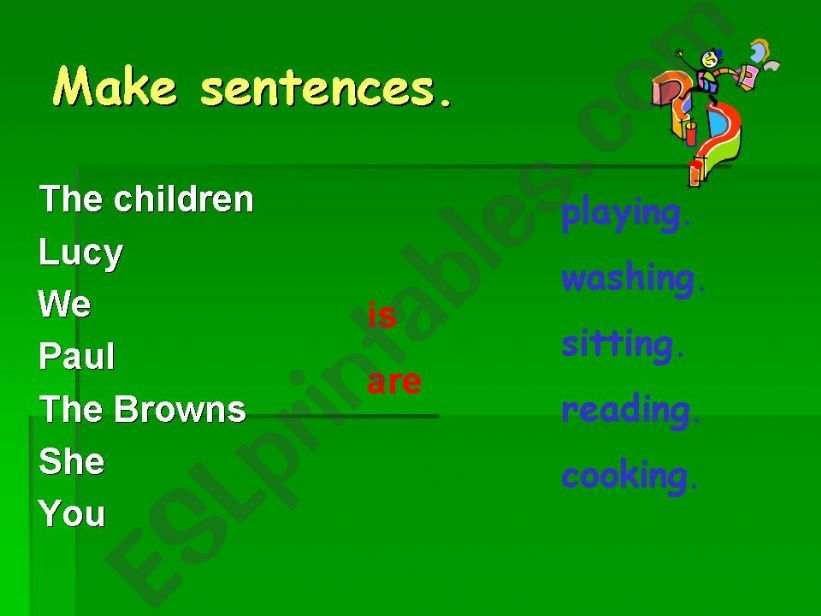 Make sentences.

The children
Lucy
We
Paul
The Browns
She
You

is
are

playing.
washing.
sitting.
reading.
cooking.

ESLprintables.com